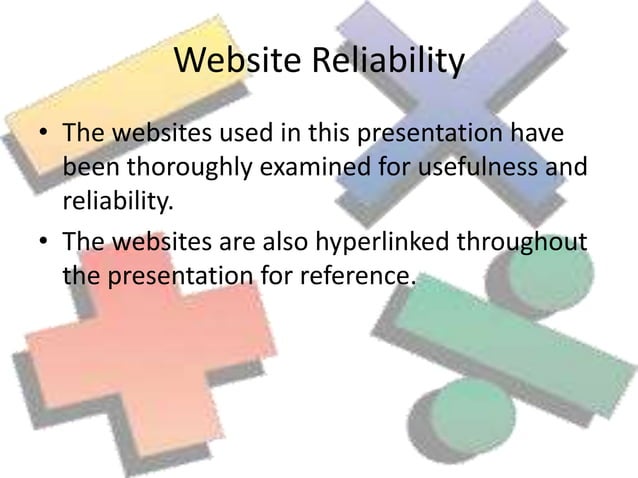 Website Reliability

• The websites used in this presentation have been thoroughly examined for usefulness and reliability.

• The websites are also hyperlinked throughout the presentation for reference.